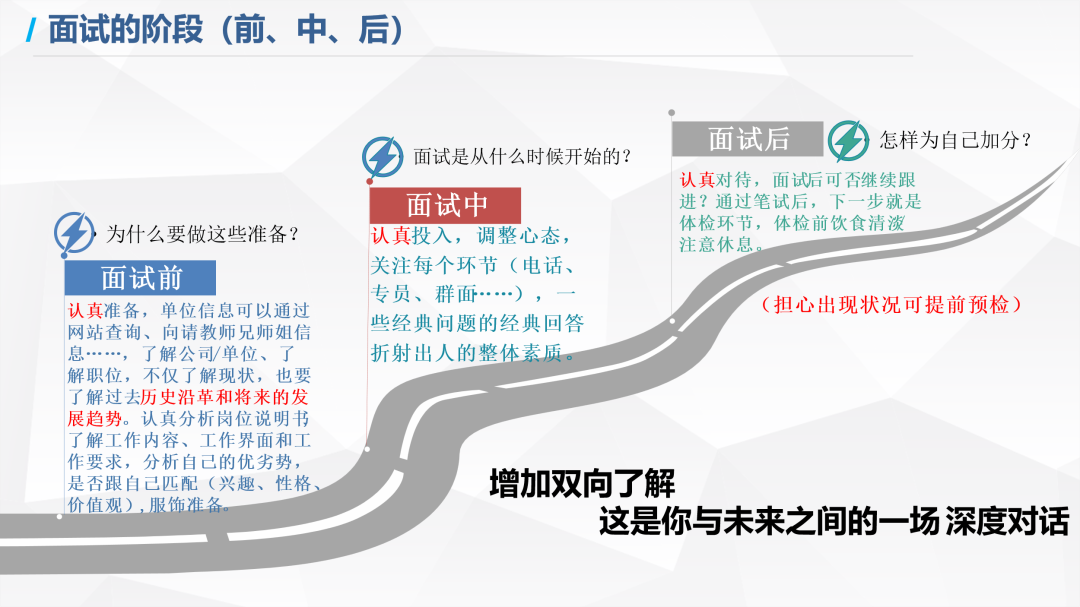 / 面试的阶段（前、中、后）

为什么要做这些准备？

面试前

认真准备，单位信息可以通过网站查询、向请教师兄师姐信息……，了解公司/单位、了解职位，不仅了解现状，也要了解过去历史沿革和将来的发展趋势。认真分析岗位说明书了解工作内容、工作界面和工作要求，分析自己的优劣势，是否跟自己匹配（兴趣、性格、价值观），服饰准备。

面试是从什么时候开始的？

面试中

认真投入，调整心态，关注每个环节（电话、专员、群面……），一些经典问题的经典回答折射出人的整体素质。

面试后

怎样为自己加分？

认真对待，面试后可否继续跟进？通过笔试后，下一步就是体检环节，体检前饮食清淡注意休息。

（担心出现状况可提前预检）

增加双向了解
这是你与未来之间的一场 深度对话